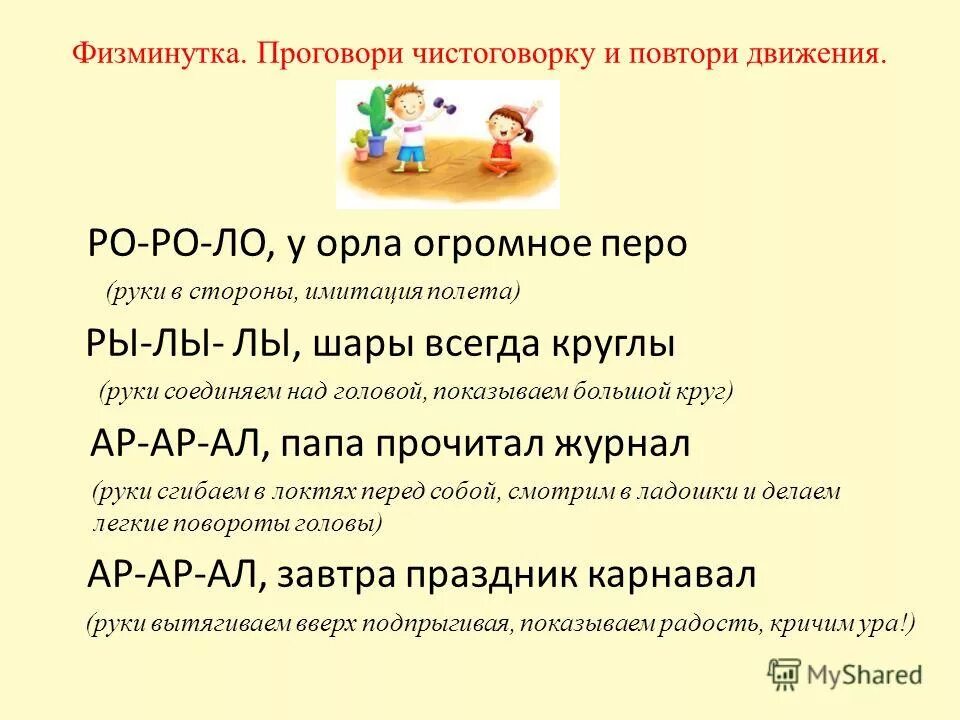 Физминутка. Проговори чистоговорку и повтори движения.

РО-РО-ЛО, у орла огромное перо

(руки в стороны, имитация полета)

РЫ-ЛЫ- ЛЫ, шары всегда круглы

(руки соединяем над головой, показываем большой круг)

АР-АР-АЛ, папа прочитал журнал

(руки сгибаем в локтях перед собой, смотрим в ладошки и делаем легкие повороты головы)

АР-АР-АЛ, завтра праздник карнавал

(руки вытягиваем вверх подпрыгивая, показываем радость, кричим ура!)

MyShared